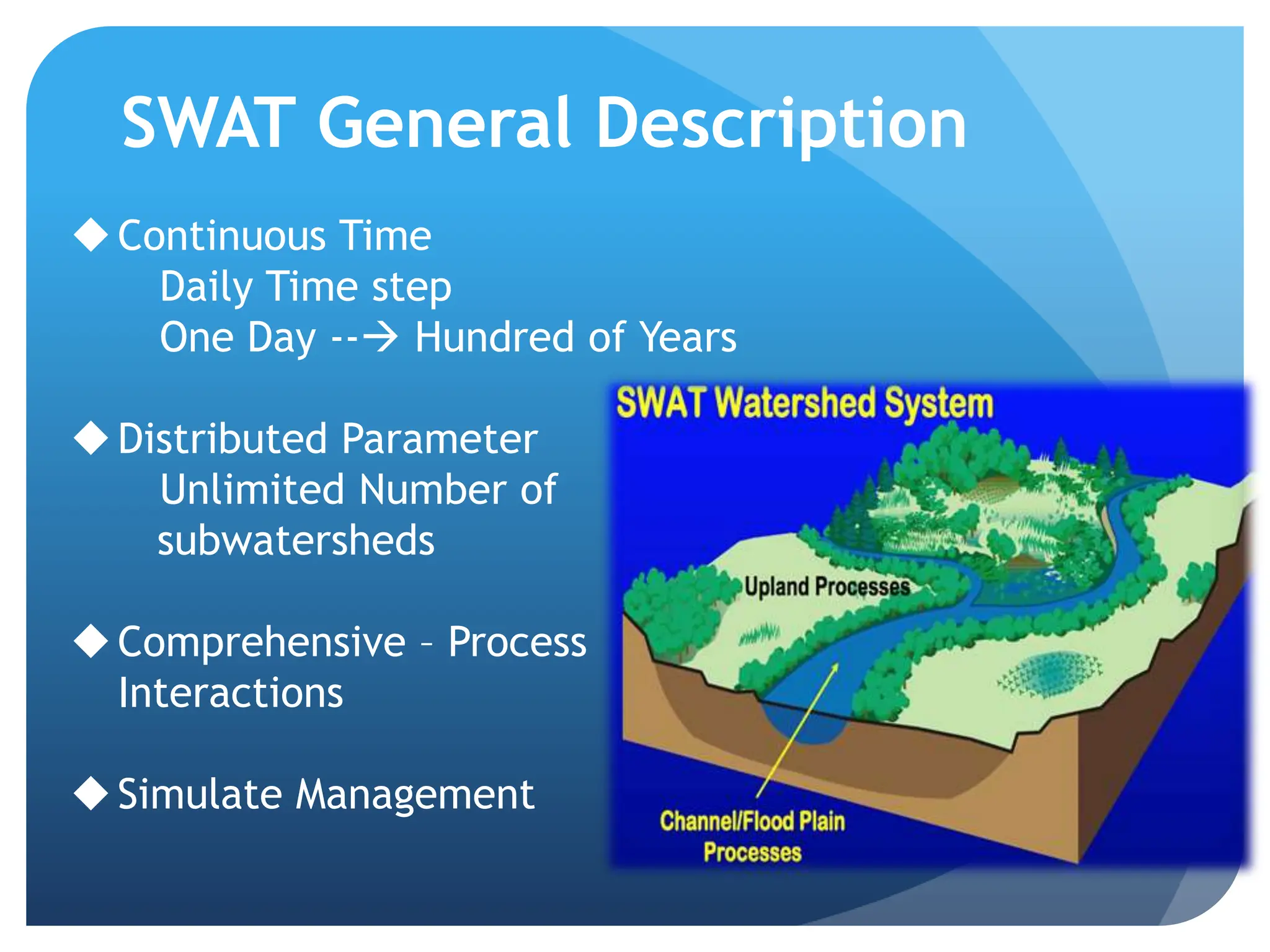 SWAT General Description

◆ Continuous Time
Daily Time step
One Day --→ Hundred of Years

◆ Distributed Parameter
Unlimited Number of subwatersheds

◆ Comprehensive – Process Interactions

◆ Simulate Management

SWAT Watershed System

Upland Processes

Channel/Flood Plain Processes